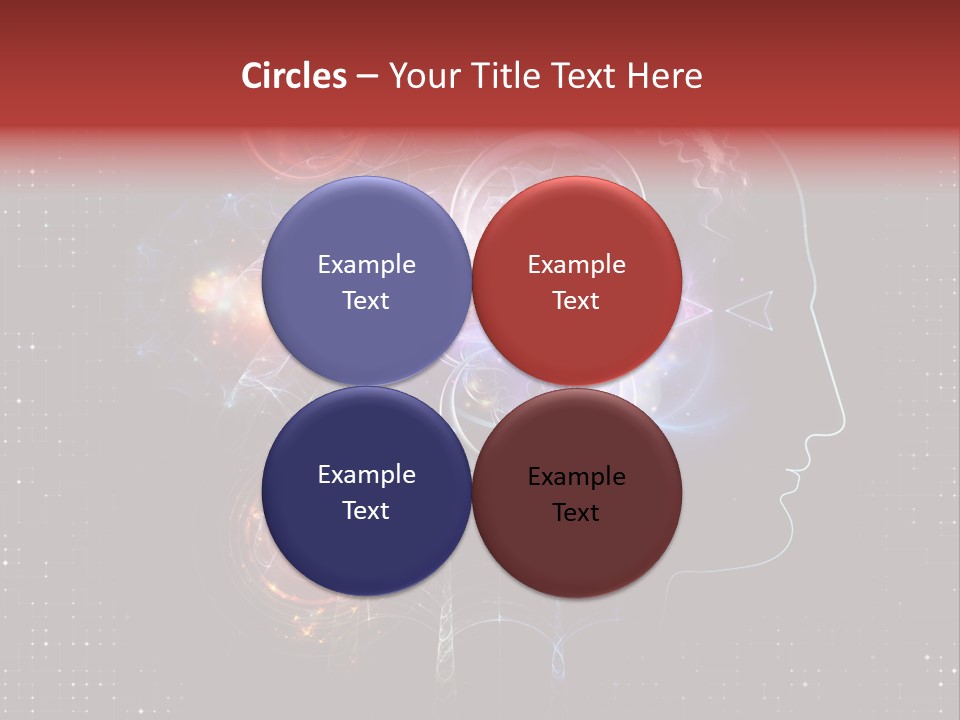 Circles – Your Title Text Here

Example Text

Example Text

Example Text

Example Text